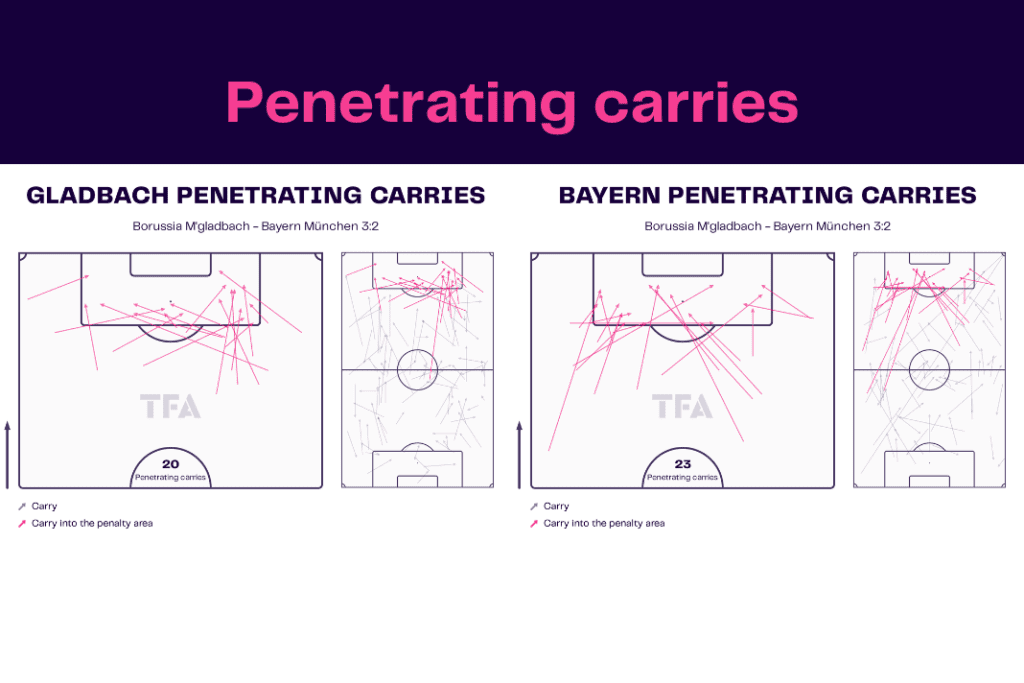 Penetrating carries

GLADBACH PENETRATING CARRIES

Borussia M'gladbach - Bayern München 3:2

TFA

20
Penetrating carries

Carry
Carry into the penalty area

BAYERN PENETRATING CARRIES

Borussia M'gladbach - Bayern München 3:2

TFA

23
Penetrating carries

Carry
Carry into the penalty area